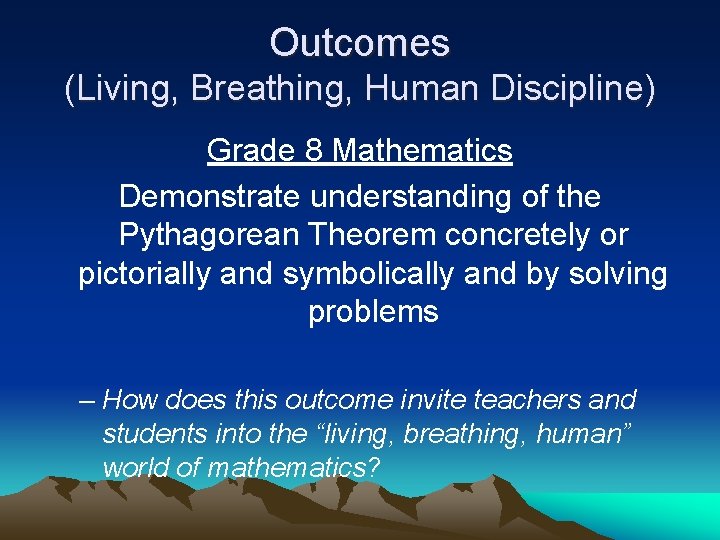 Outcomes
(Living, Breathing, Human Discipline)

Grade 8 Mathematics

Demonstrate understanding of the Pythagorean Theorem concretely or pictorially and symbolically and by solving problems

– How does this outcome invite teachers and students into the “living, breathing, human” world of mathematics?